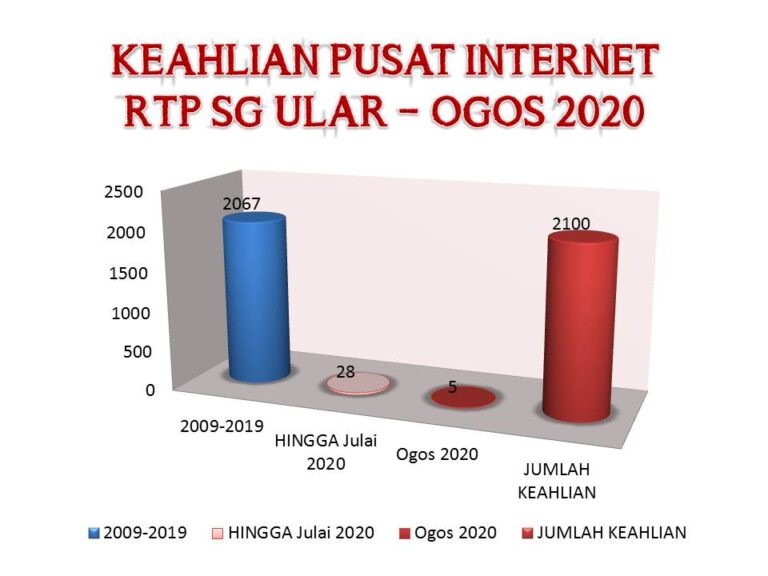 KEAHLIAN PUSAT INTERNET
RTP SG ULAR – OGOS 2020

2500
2000
1500
1000
500
0

2067
28
5
2100

2009-2019
HINGGA Julai 2020
Ogos 2020
JUMLAH KEAHLIAN

2009-2019 HINGGA Julai 2020 Ogos 2020 JUMLAH KEAHLIAN